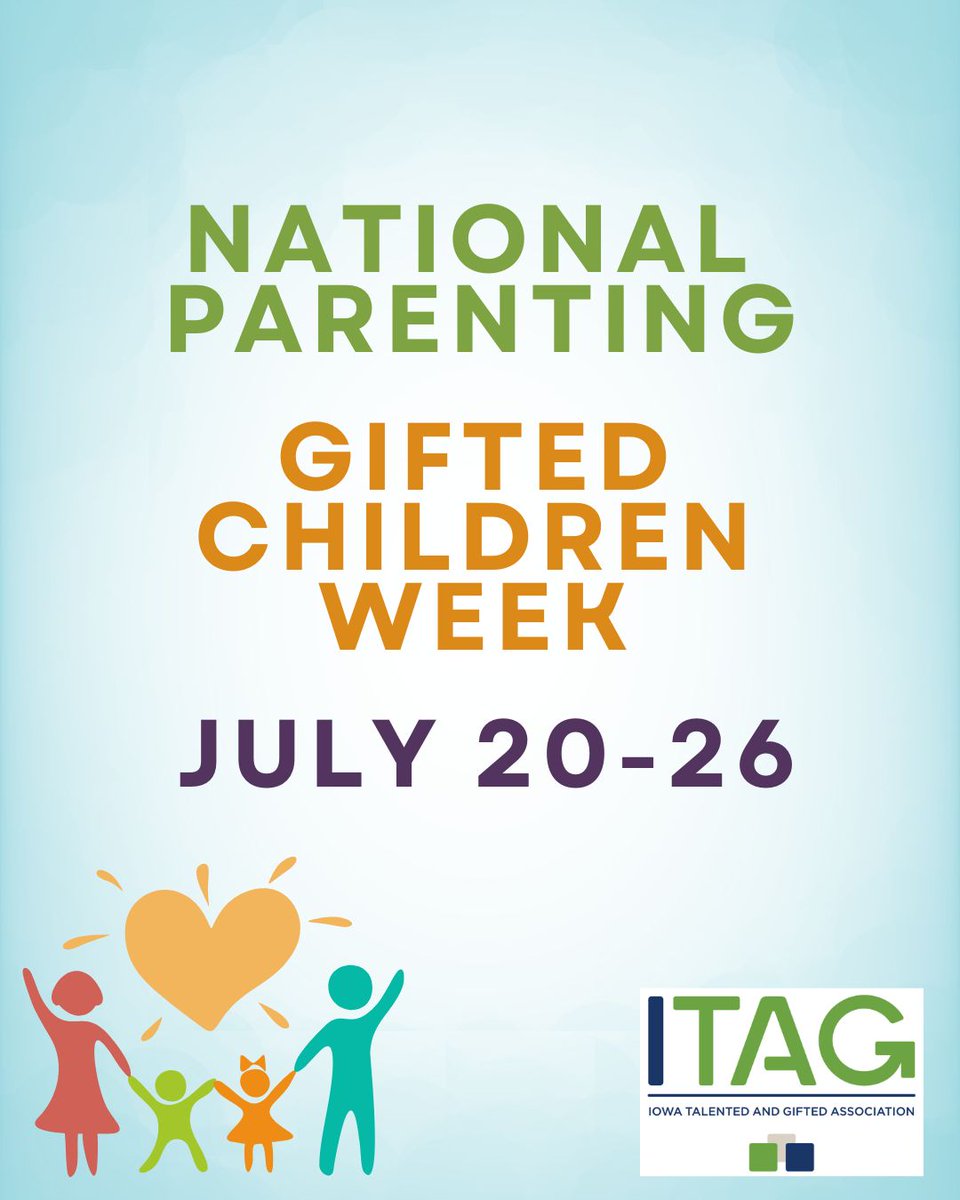 NATIONAL PARENTING

GIFTED CHILDREN WEEK

JULY 20-26

ITAG
IOWA TALENTED AND GIFTED ASSOCIATION